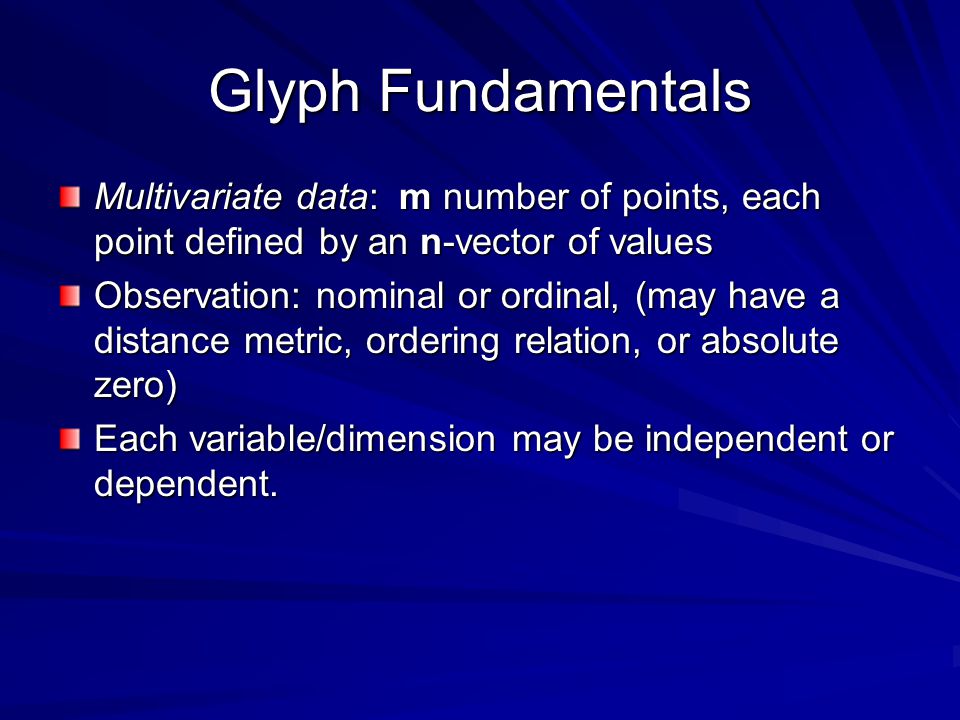 Glyph Fundamentals

Multivariate data: m number of points, each point defined by an n-vector of values

Observation: nominal or ordinal, (may have a distance metric, ordering relation, or absolute zero)

Each variable/dimension may be independent or dependent.